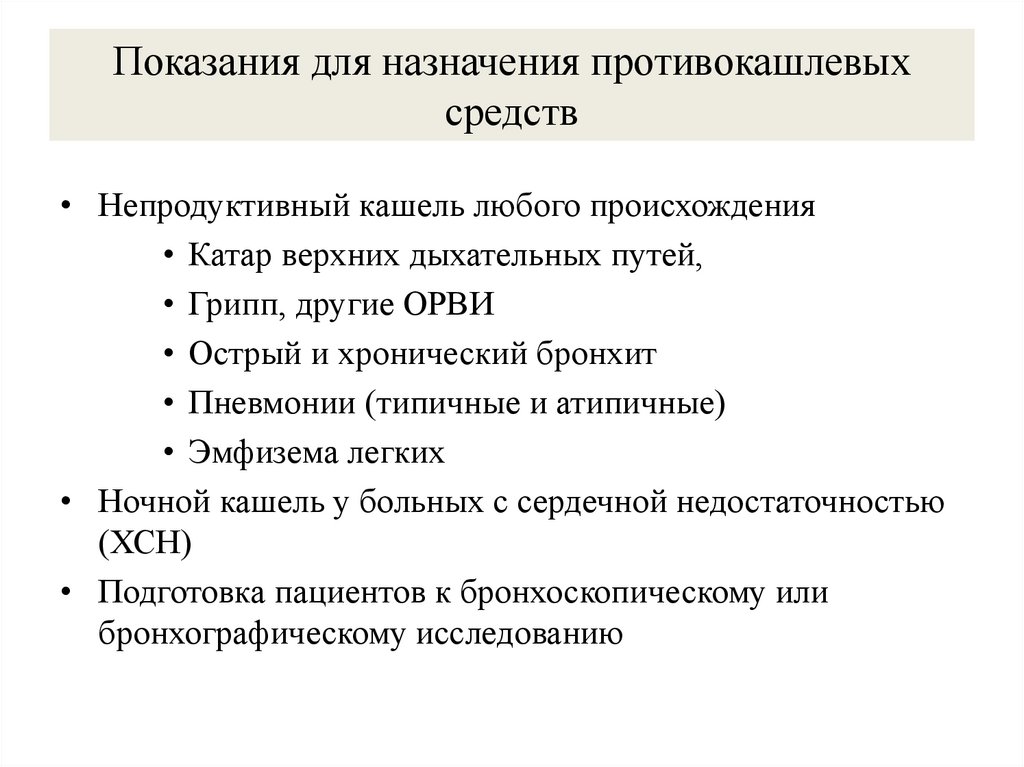 Показания для назначения противокашлевых средств

• Непродуктивный кашель любого происхождения
  • Катар верхних дыхательных путей,
  • Грипп, другие ОРВИ
  • Острый и хронический бронхит
  • Пневмонии (типичные и атипичные)
  • Эмфизема легких
• Ночной кашель у больных с сердечной недостаточностью (ХСН)
• Подготовка пациентов к бронхоскопическому или бронхографическому исследованию